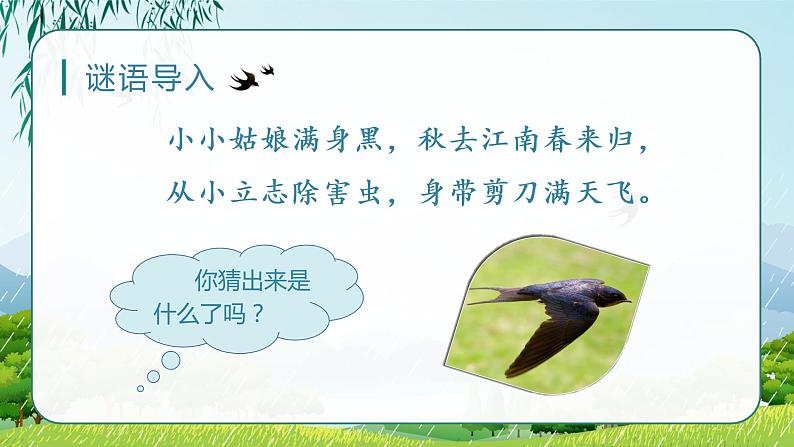 谜语导入

小小姑娘满身黑，秋去江南春来归，
从小立志除害虫，身带剪刀满天飞。

你猜出来是什么了吗？